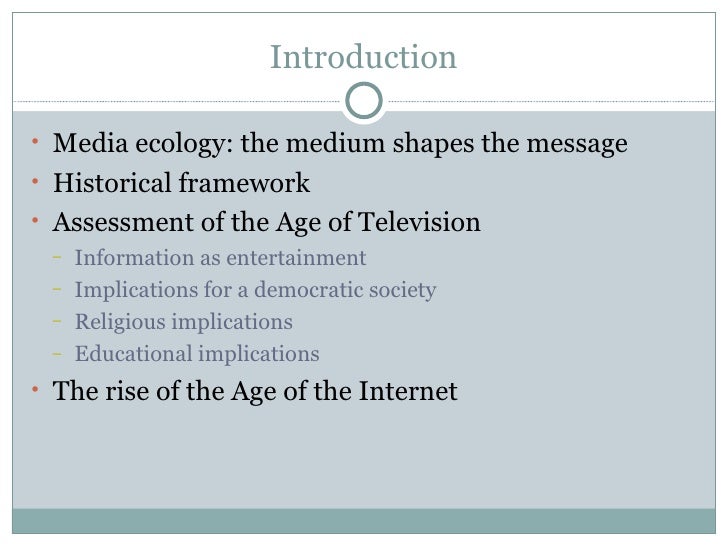 Introduction

• Media ecology: the medium shapes the message
• Historical framework
• Assessment of the Age of Television
  – Information as entertainment
  – Implications for a democratic society
  – Religious implications
  – Educational implications
• The rise of the Age of the Internet